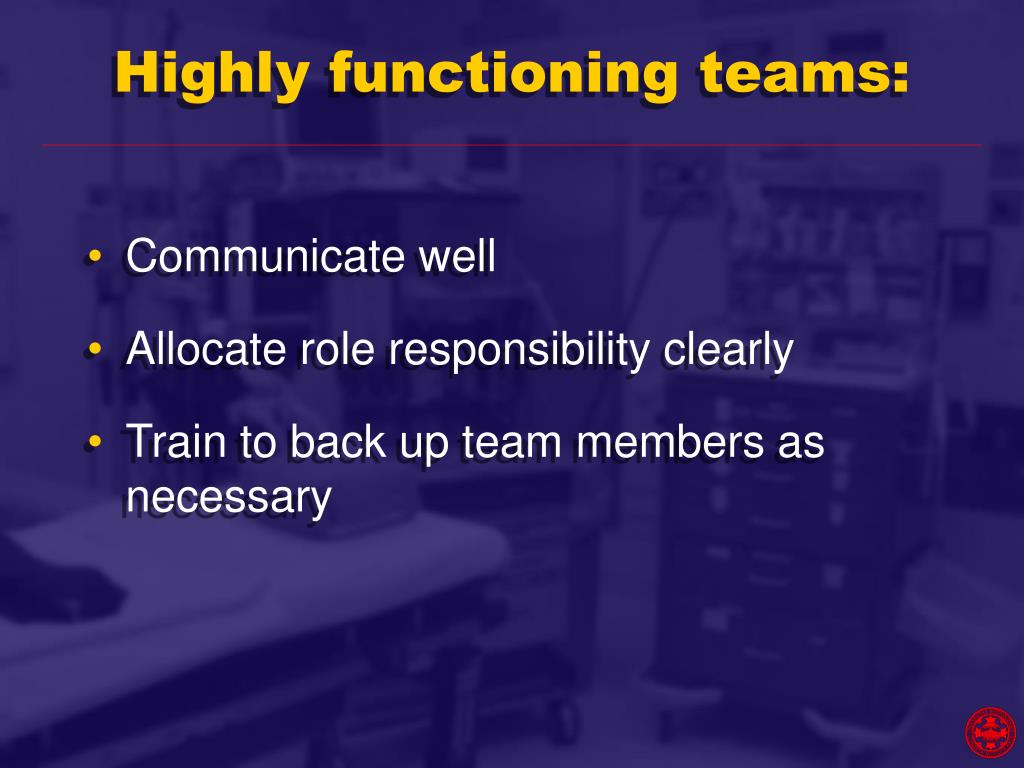 Highly functioning teams:

• Communicate well
• Allocate role responsibility clearly
• Train to back up team members as necessary